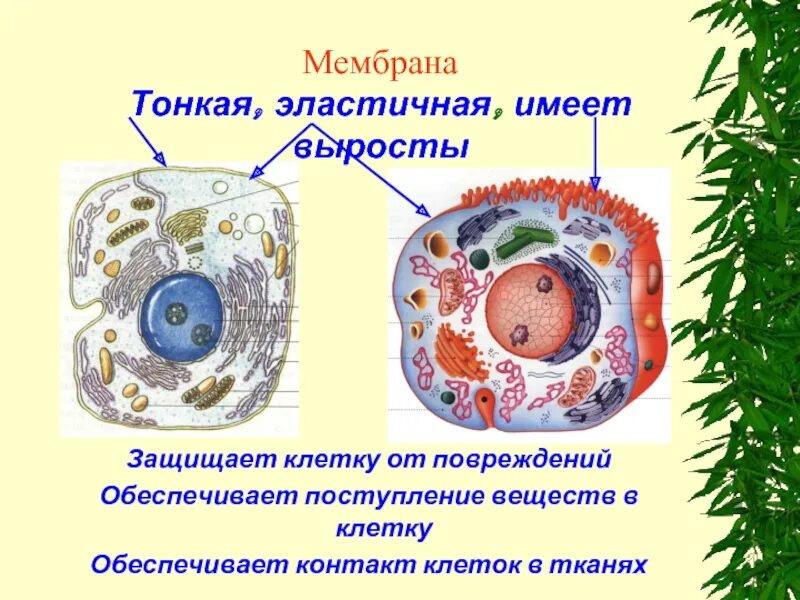 Мембрана

Тонкая, эластичная, имеет выросты

Защищает клетку от повреждений

Обеспечивает поступление веществ в клетку

Обеспечивает контакт клеток в тканях